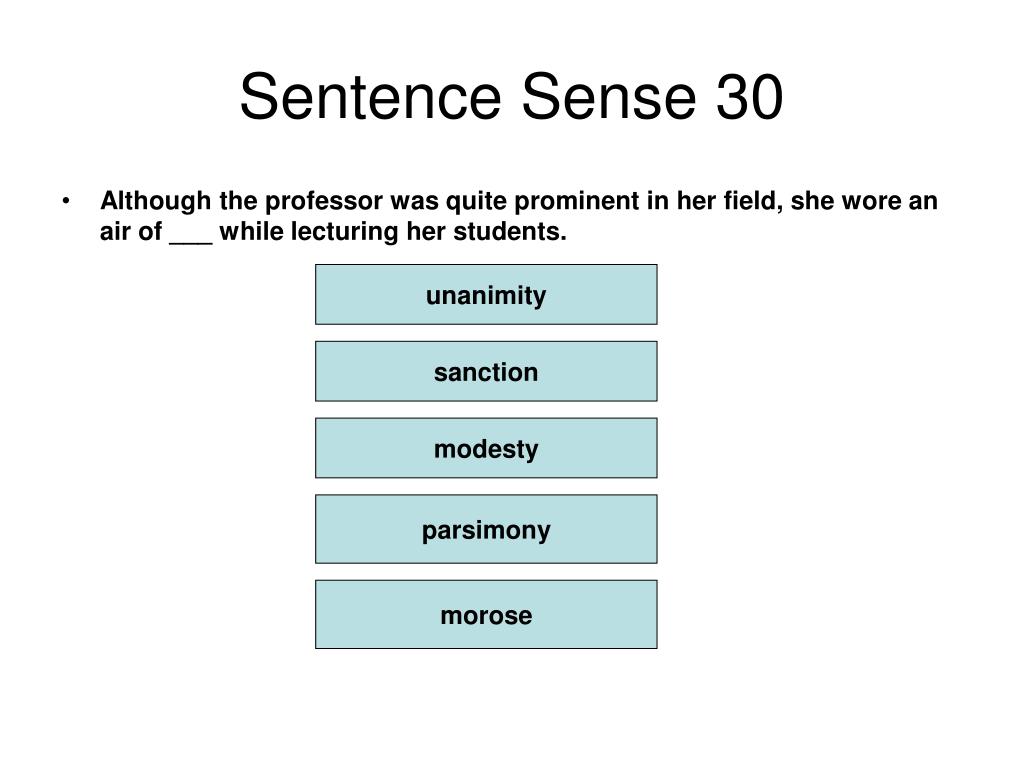 Sentence Sense 30

• Although the professor was quite prominent in her field, she wore an air of ___ while lecturing her students.

unanimity

sanction

modesty

parsimony

morose